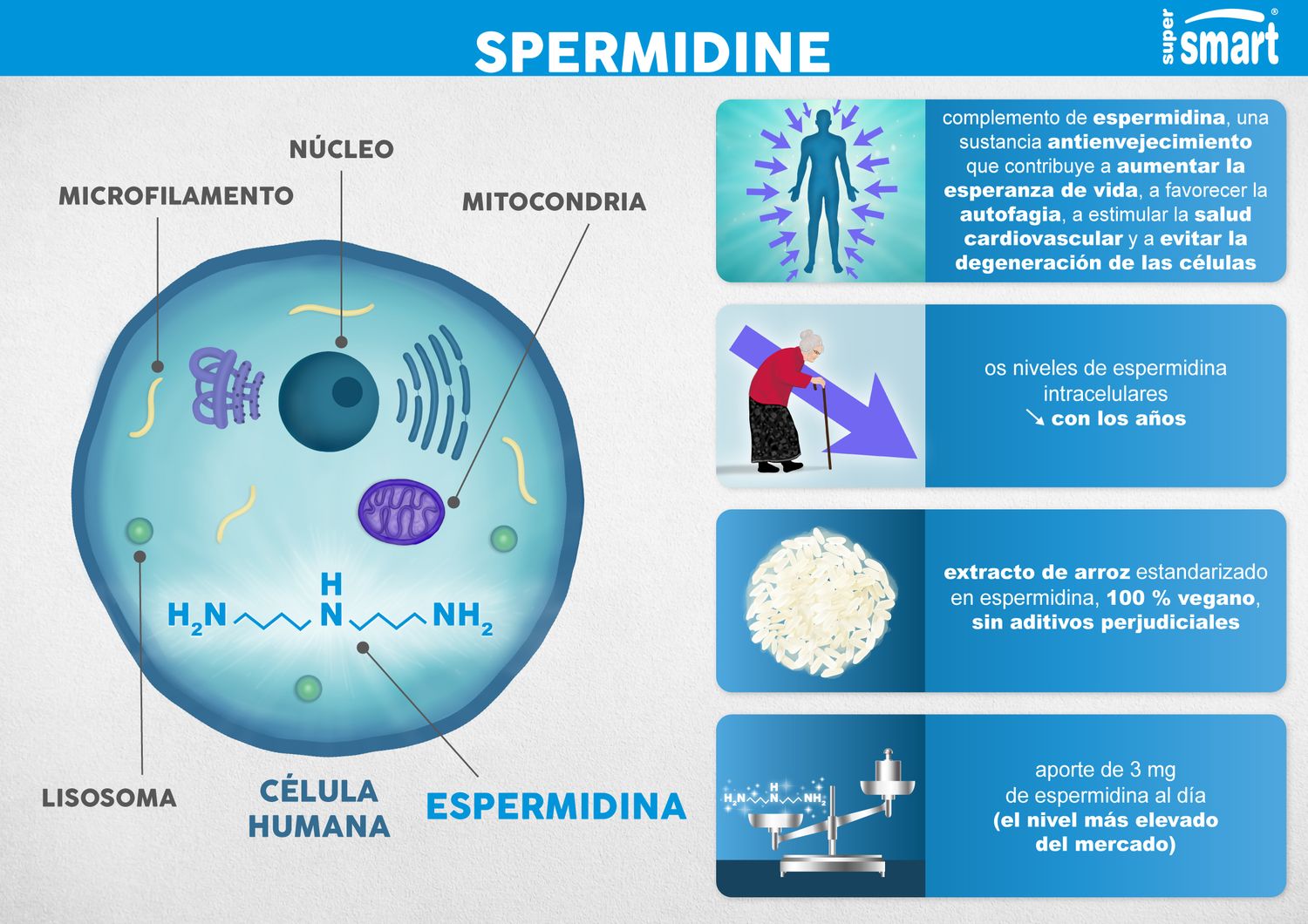 SPERMIDINE

super smart®

NÚCLEO

MICROFILAMENTO

MITOCONDRIA

$H_2N$ H N $NH_2$

LISOSOMA

CÉLULA HUMANA

ESPERMIDINA

complemento de espermidina, una sustancia antienvejecimiento que contribuye a aumentar la esperanza de vida, a favorecer la autofagia, a estimular la salud cardiovascular y a evitar la degeneración de las células

os niveles de espermidina intracelulares ↘ con los años

extracto de arroz estandarizado en espermidina, 100 % vegano, sin aditivos perjudiciales

$H_2N$ H N $NH_2$

aporte de 3 mg de espermidina al día (el nivel más elevado del mercado)